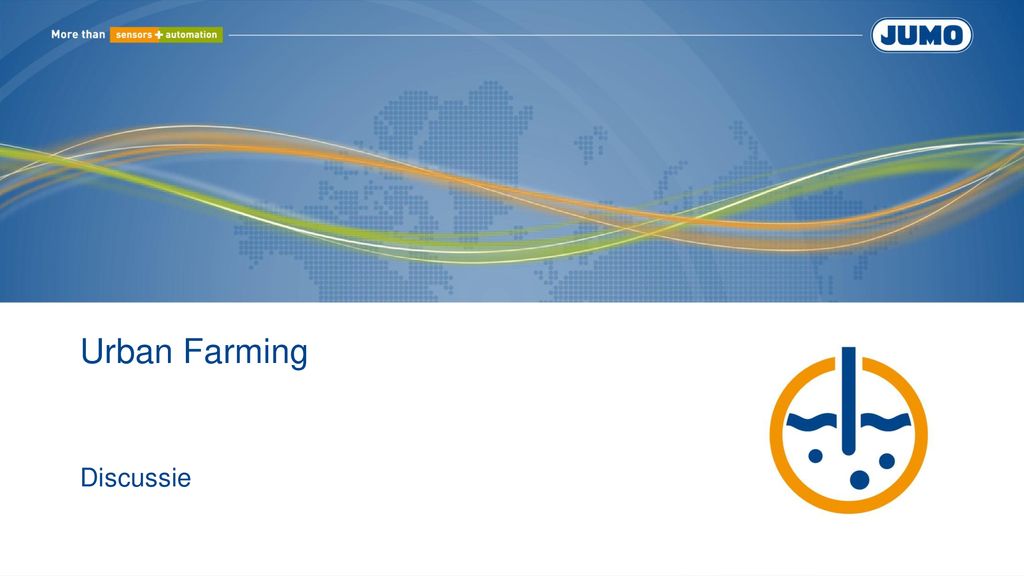 More than sensors + automation

JUMO

Urban Farming

Discussie